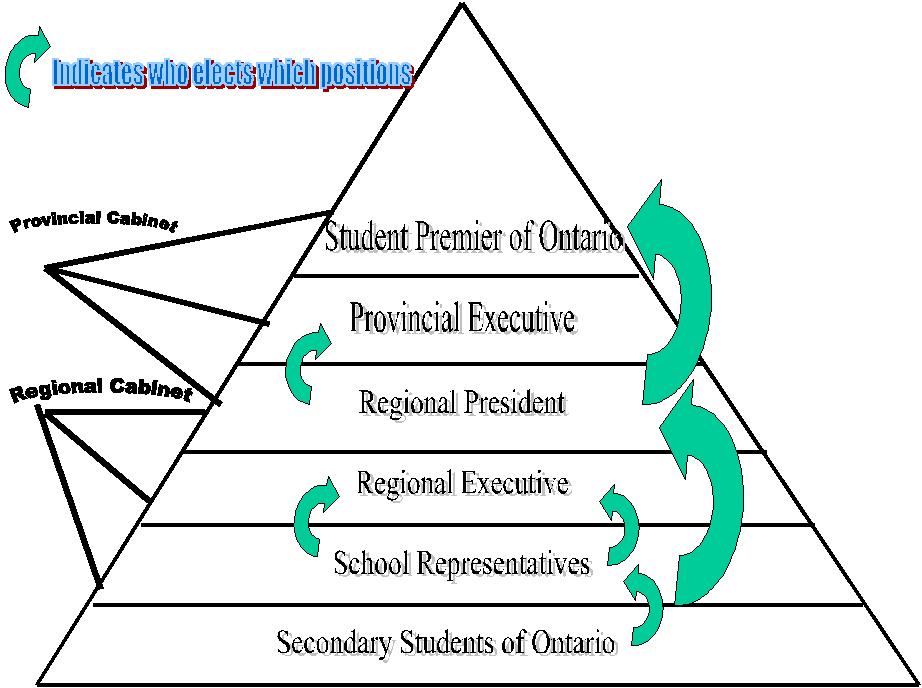 Indicates who elects which positions

Provincial Cabinet

Regional Cabinet

Student Premier of Ontario

Provincial Executive

Regional President

Regional Executive

School Representatives

Secondary Students of Ontario